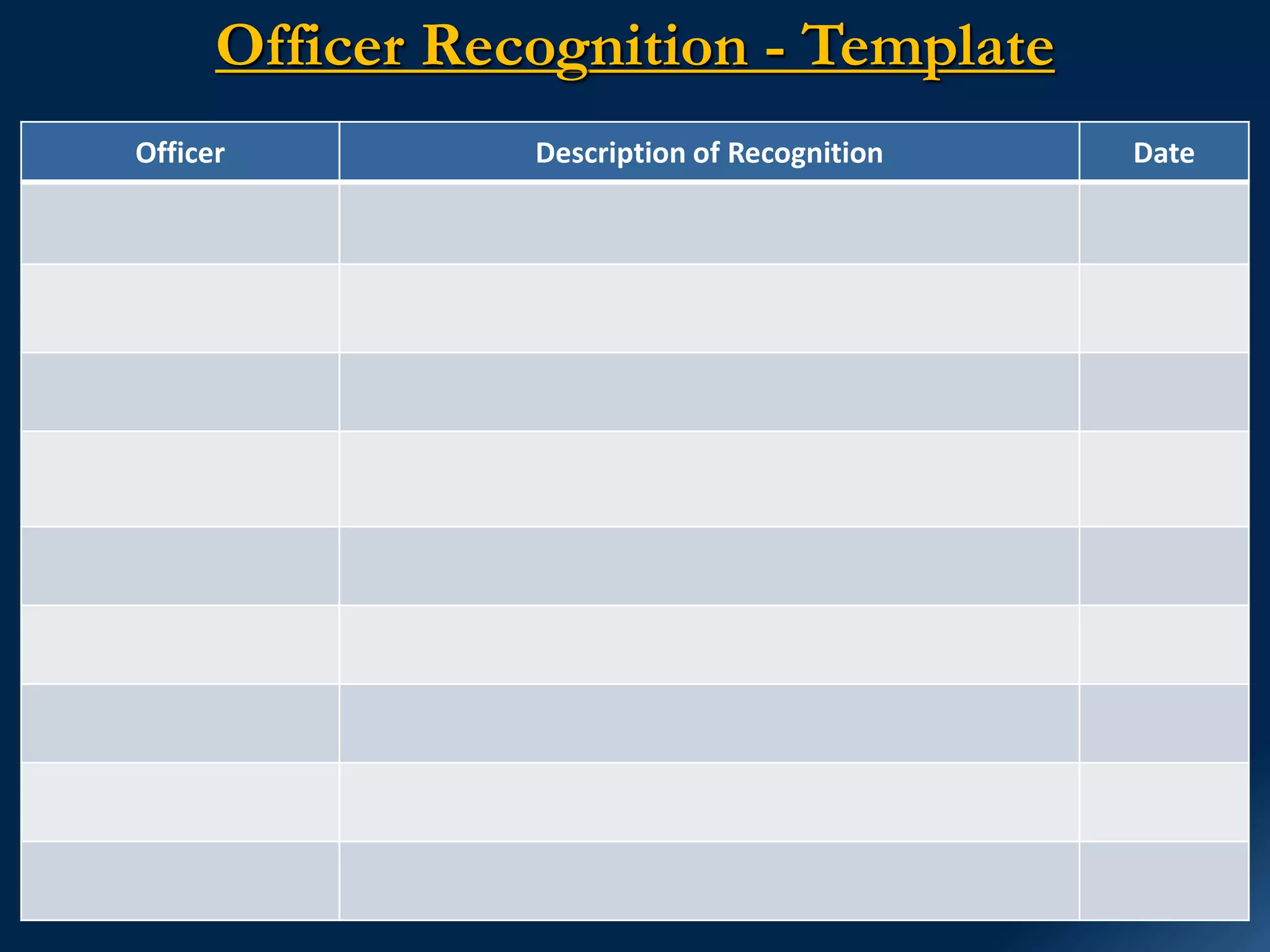 Officer Recognition - Template

| Officer | Description of Recognition | Date |
|---|---|---|
| | | |
| | | |
| | | |
| | | |
| | | |
| | | |
| | | |
| | | |
| | | |